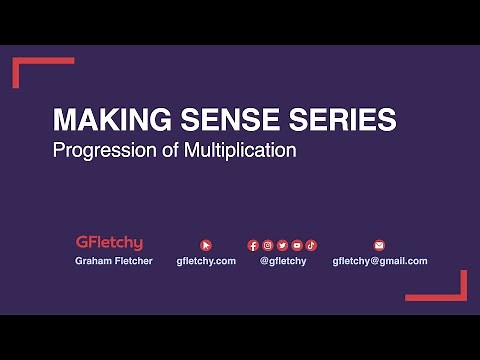 MAKING SENSE SERIES
Progression of Multiplication

GFletchy
Graham Fletcher

gfletchy.com

@gfletchy

gfletchy@gmail.com